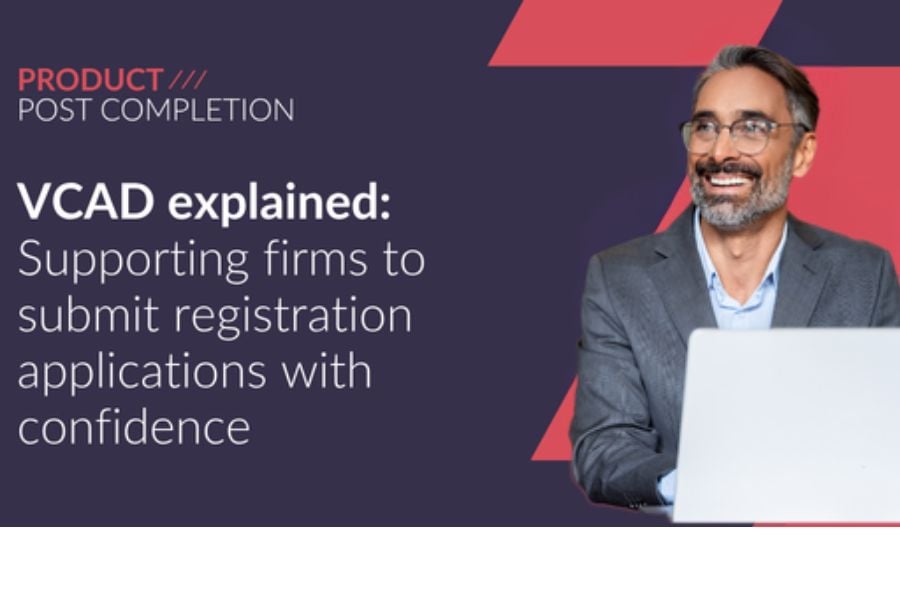 PRODUCT ///
POST COMPLETION

VCAD explained:
Supporting firms to submit registration applications with confidence